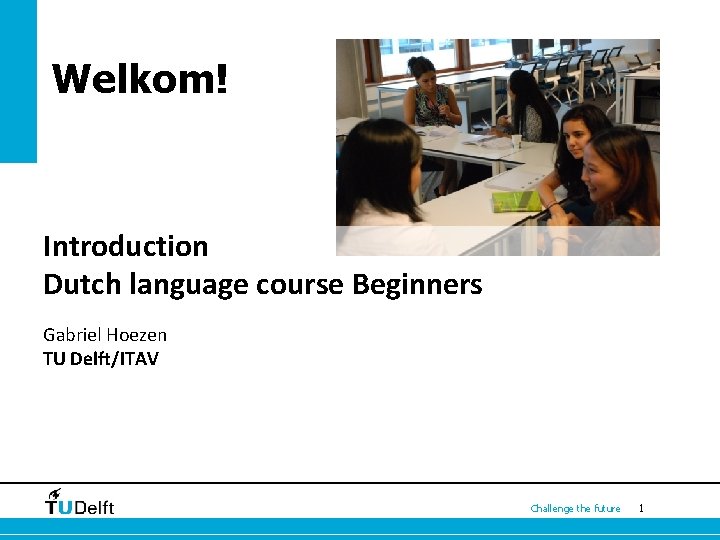 Welkom!

Introduction
Dutch language course Beginners

Gabriel Hoezen
TU Delft/ITAV

TUDelft

Challenge the future 1